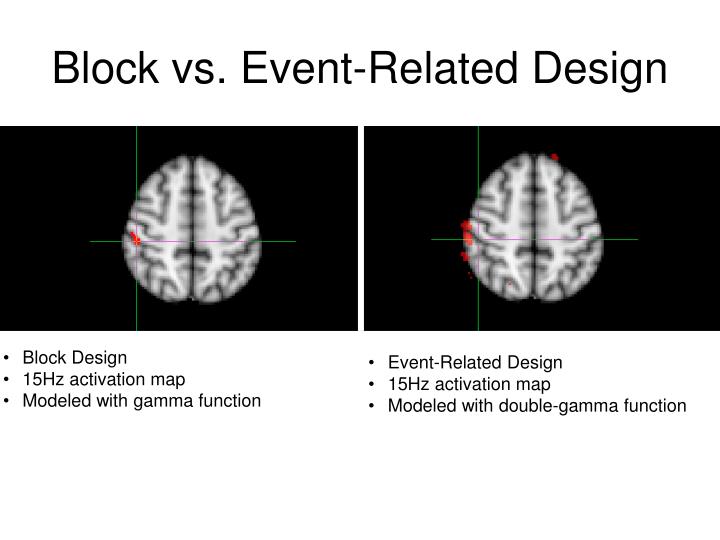 Block vs. Event-Related Design

• Block Design
• 15Hz activation map
• Modeled with gamma function

• Event-Related Design
• 15Hz activation map
• Modeled with double-gamma function